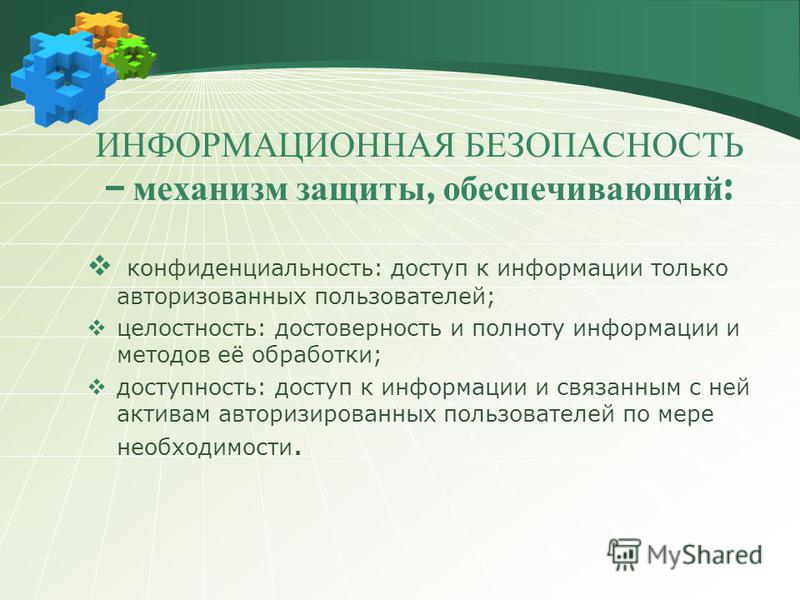 ИНФОРМАЦИОННАЯ БЕЗОПАСНОСТЬ – механизм защиты, обеспечивающий:

❖ конфиденциальность: доступ к информации только авторизованных пользователей;
❖ целостность: достоверность и полноту информации и методов её обработки;
❖ доступность: доступ к информации и связанным с ней активам авторизированных пользователей по мере необходимости.

MyShared